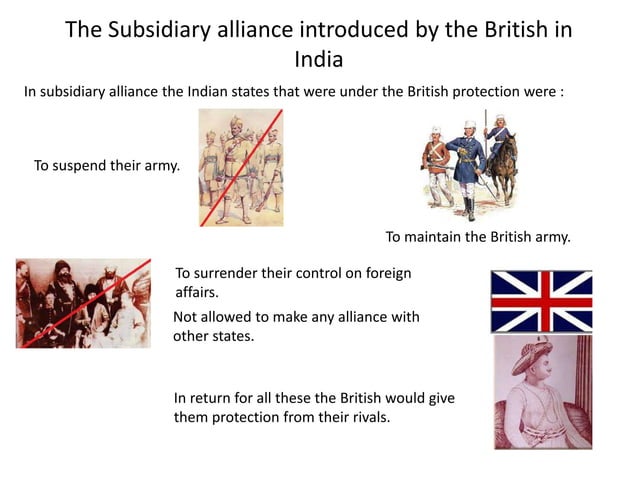 The Subsidiary alliance introduced by the British in India

In subsidiary alliance the Indian states that were under the British protection were :

To suspend their army.

To maintain the British army.

To surrender their control on foreign affairs.

Not allowed to make any alliance with other states.

In return for all these the British would give them protection from their rivals.